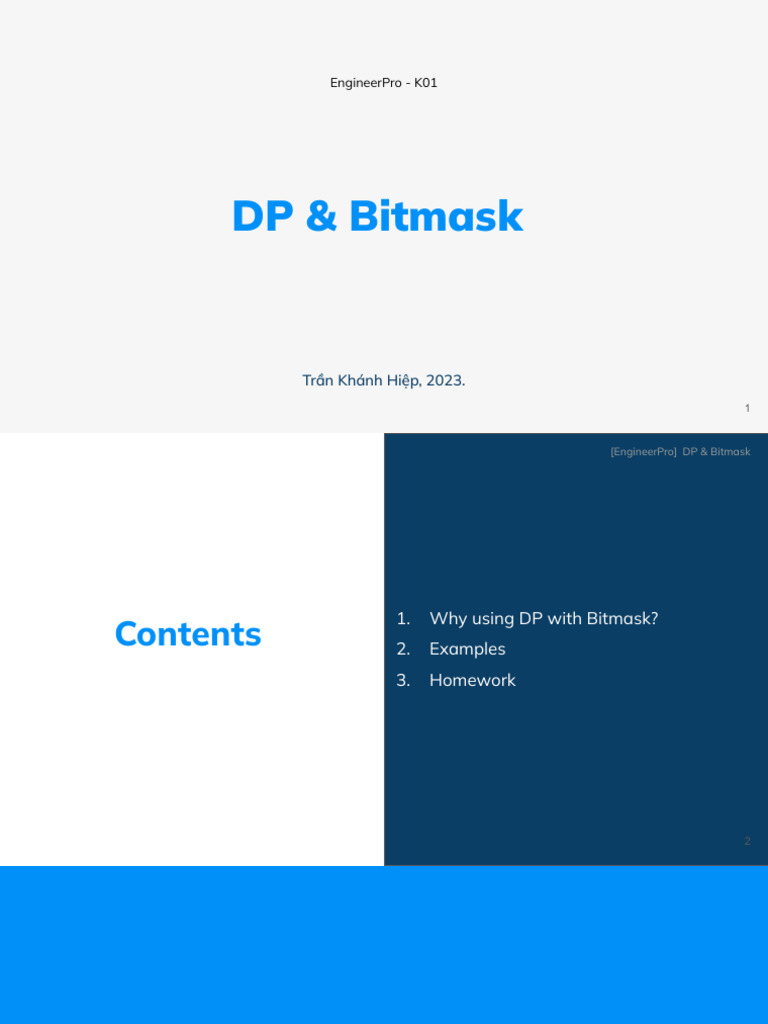 EngineerPro - K01

DP & Bitmask

Trần Khánh Hiệp, 2023.

1

[EngineerPro] DP & Bitmask

Contents

1. Why using DP with Bitmask?
2. Examples
3. Homework

2